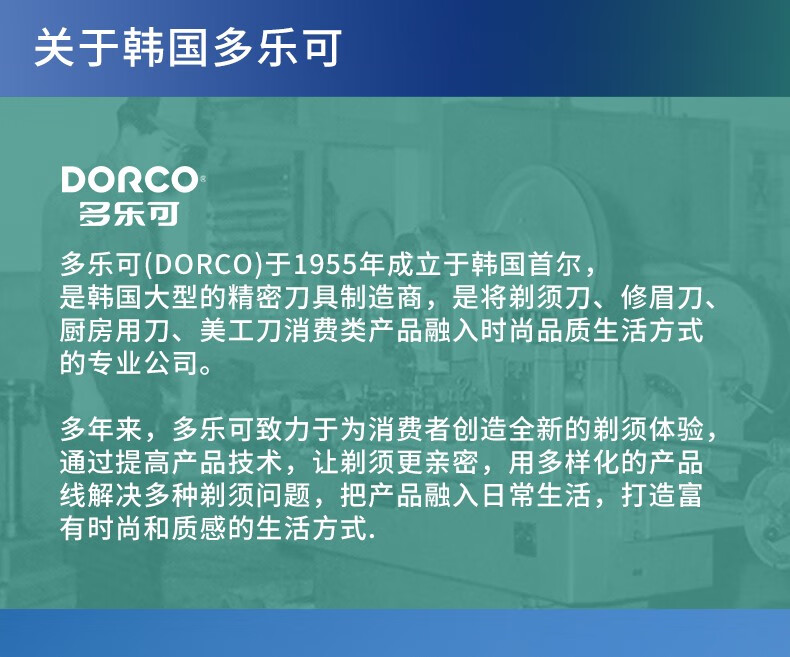 关于韩国多乐可

DORCO®
多乐可

多乐可(DORCO)于1955年成立于韩国首尔，是韩国大型的精密刀具制造商，是将剃须刀、修眉刀、厨房用刀、美工刀消费类产品融入时尚品质生活方式的专业公司。

多年来，多乐可致力于为消费者创造全新的剃须体验，通过提高产品技术，让剃须更亲密，用多样化的产品线解决多种剃须问题，把产品融入日常生活，打造富有时尚和质感的生活方式.